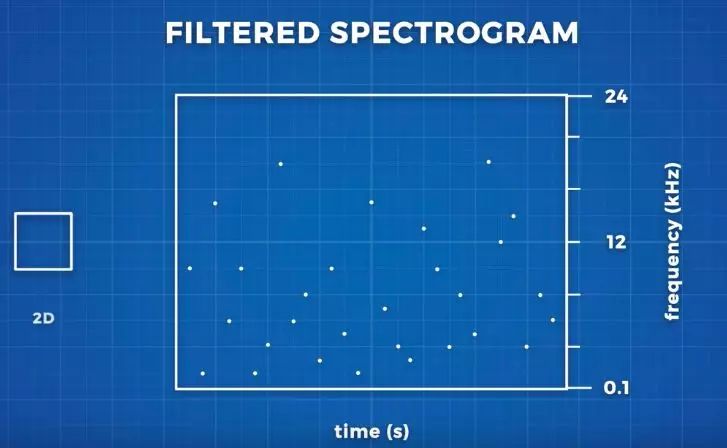 FILTERED SPECTROGRAM

2D

24

12

0.1

frequency (kHz)

time (s)